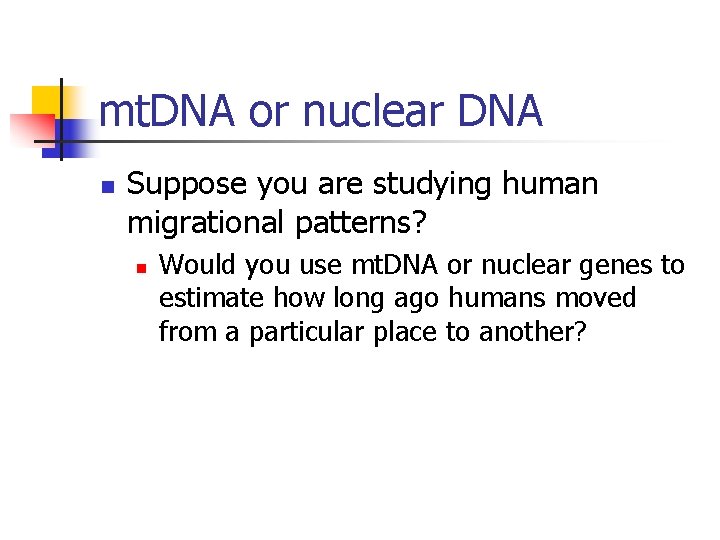 mtDNA or nuclear DNA

Suppose you are studying human migrational patterns?

Would you use mtDNA or nuclear genes to estimate how long ago humans moved from a particular place to another?